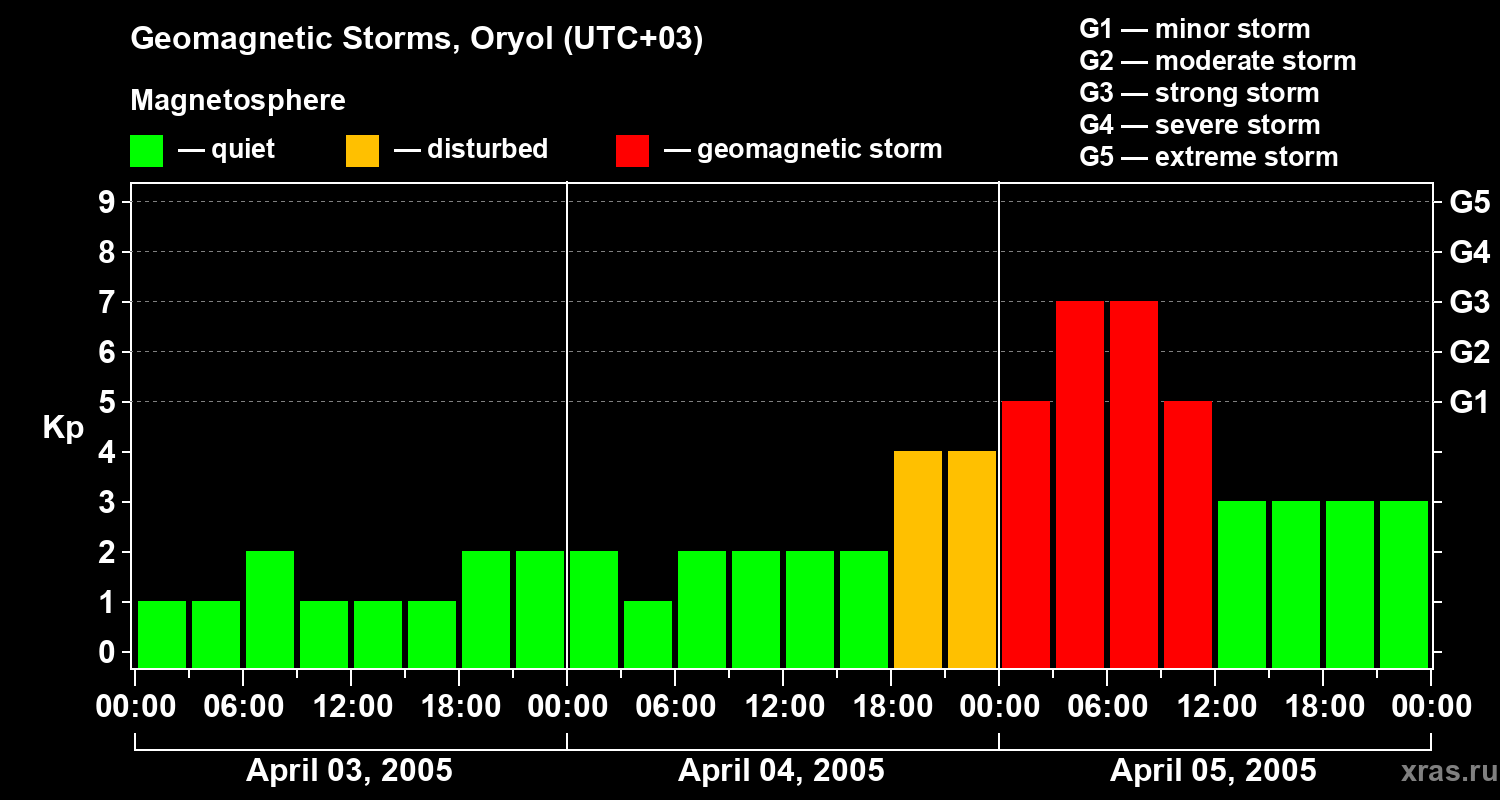 Geomagnetic Storms, Oryol (UTC+03)

Magnetosphere

— quiet — disturbed — geomagnetic storm

G1 — minor storm
G2 — moderate storm
G3 — strong storm
G4 — severe storm
G5 — extreme storm

Kp

9
8
7
6
5
4
3
2
1
0

G5
G4
G3
G2
G1

00:00 06:00 12:00 18:00 00:00 06:00 12:00 18:00 00:00 06:00 12:00 18:00 00:00

April 03, 2005 April 04, 2005 April 05, 2005

xras.ru